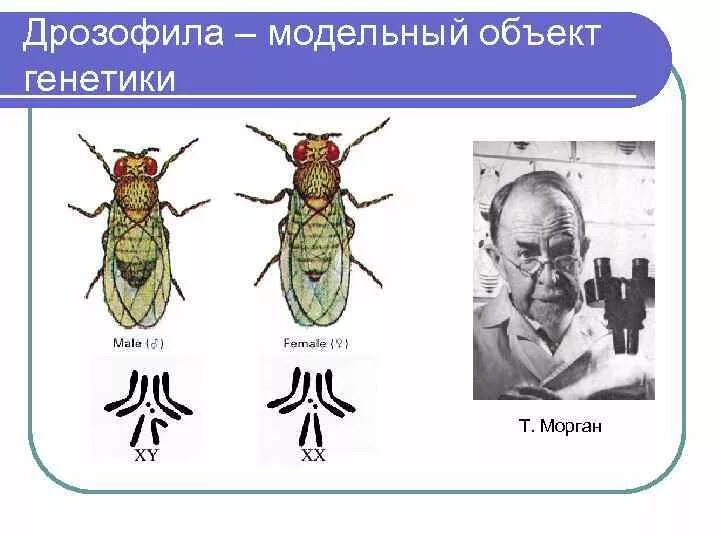 Дрозофила – модельный объект генетики

Male (♂)

Female (♀)

XY

XX

Т. Морган